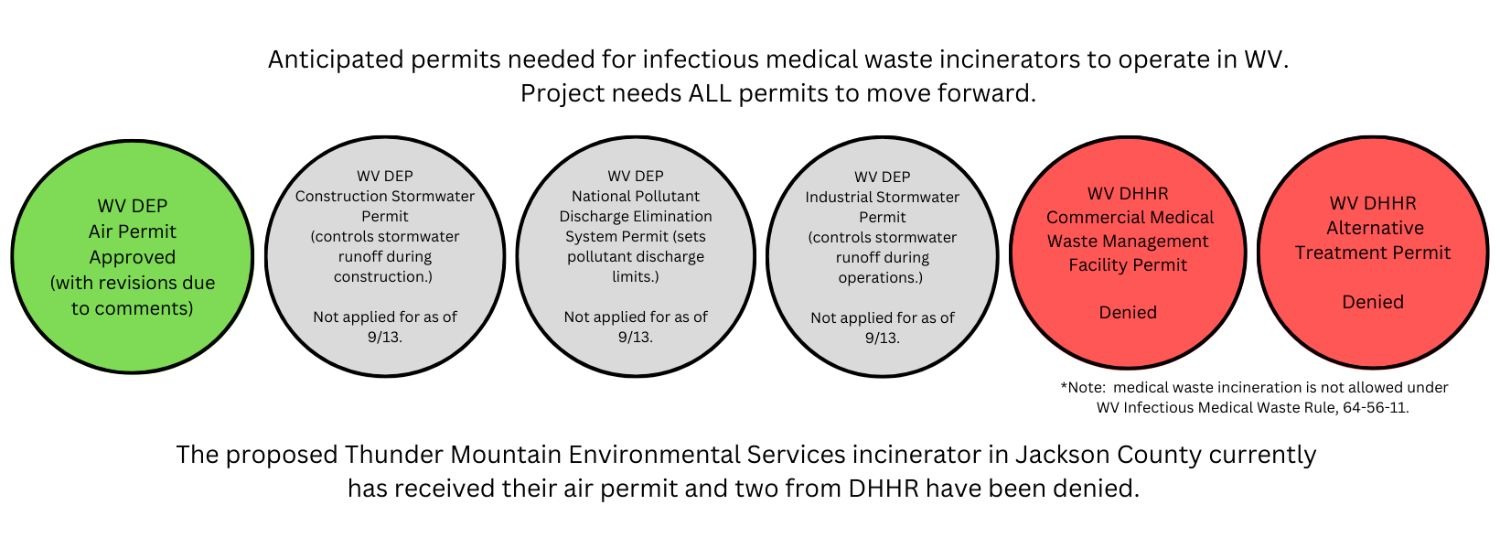 Anticipated permits needed for infectious medical waste incinerators to operate in WV.
Project needs ALL permits to move forward.

WV DEP
Air Permit
Approved
(with revisions due to comments)

WV DEP
Construction Stormwater Permit
(controls stormwater runoff during construction.)

Not applied for as of 9/13.

WV DEP
National Pollutant Discharge Elimination System Permit (sets pollutant discharge limits.)

Not applied for as of 9/13.

WV DEP
Industrial Stormwater Permit
(controls stormwater runoff during operations.)

Not applied for as of 9/13.

WV DHHR
Commercial Medical Waste Management Facility Permit

Denied

WV DHHR
Alternative Treatment Permit

Denied

*Note: medical waste incineration is not allowed under WV Infectious Medical Waste Rule, 64-56-11.

The proposed Thunder Mountain Environmental Services incinerator in Jackson County currently has received their air permit and two from DHHR have been denied.